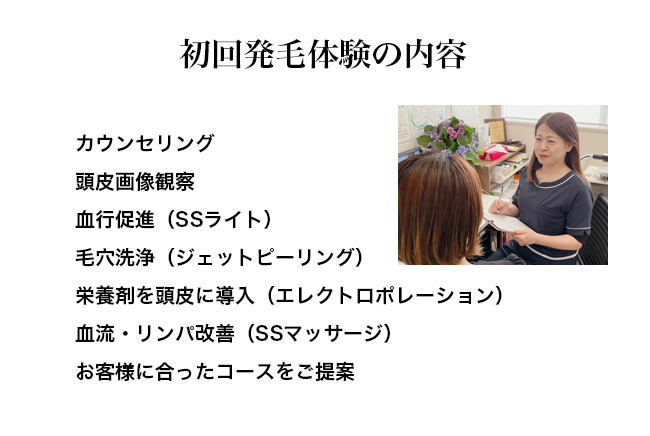 初回発毛体験の内容

カウンセリング

頭皮画像観察

血行促進（SSライト）

毛穴洗浄（ジェットピーリング）

栄養剤を頭皮に導入（エレクトロポレーション）

血流・リンパ改善（SSマッサージ）

お客様に合ったコースをご提案